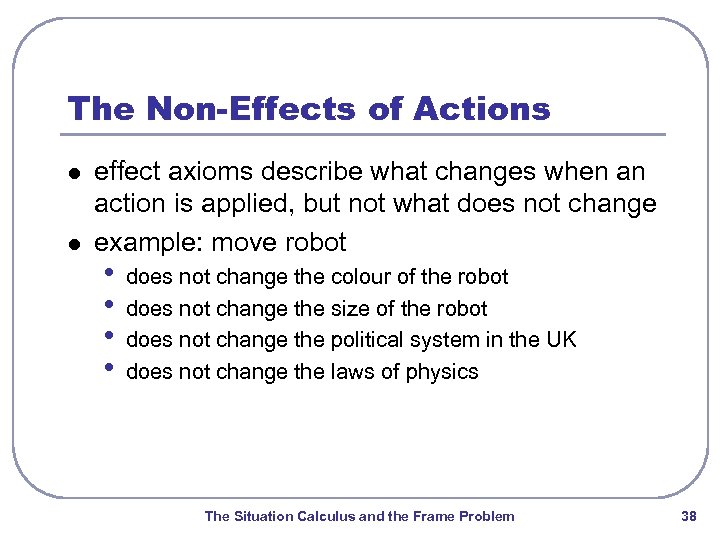 The Non-Effects of Actions

- effect axioms describe what changes when an action is applied, but not what does not change
- example: move robot
  - does not change the colour of the robot
  - does not change the size of the robot
  - does not change the political system in the UK
  - does not change the laws of physics

The Situation Calculus and the Frame Problem

38